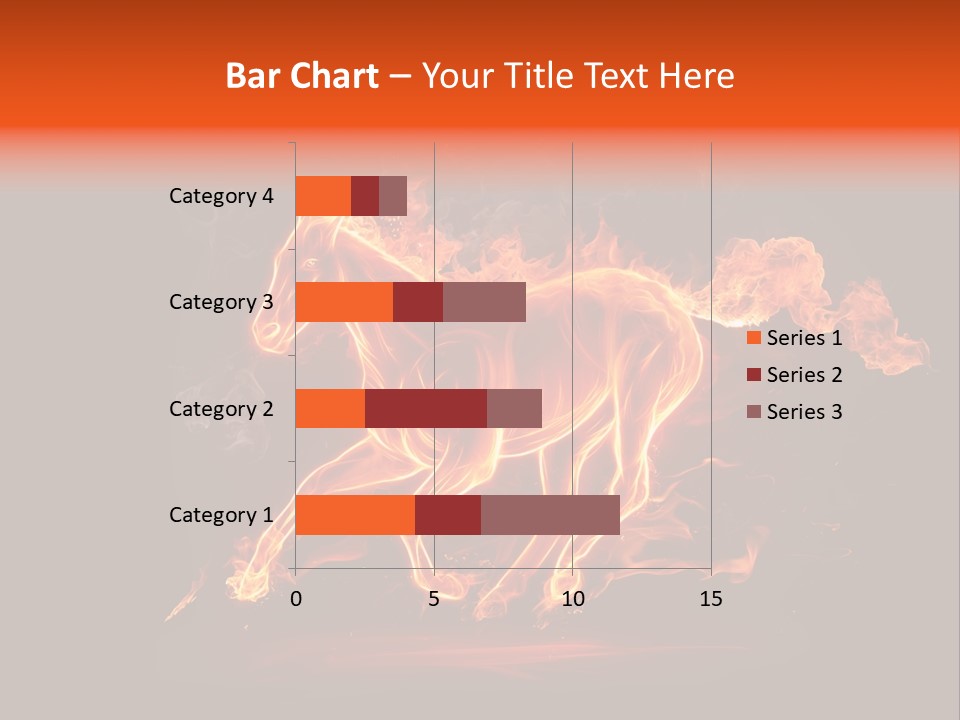 Bar Chart – Your Title Text Here

Category 4
Category 3
Category 2
Category 1

0
5
10
15

Series 1
Series 2
Series 3